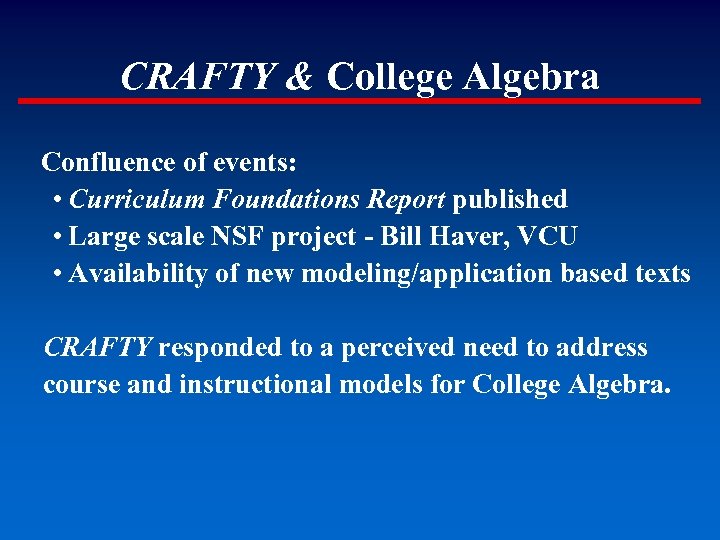 CRAFTY & College Algebra

Confluence of events:
• Curriculum Foundations Report published
• Large scale NSF project - Bill Haver, VCU
• Availability of new modeling/application based texts

CRAFTY responded to a perceived need to address course and instructional models for College Algebra.